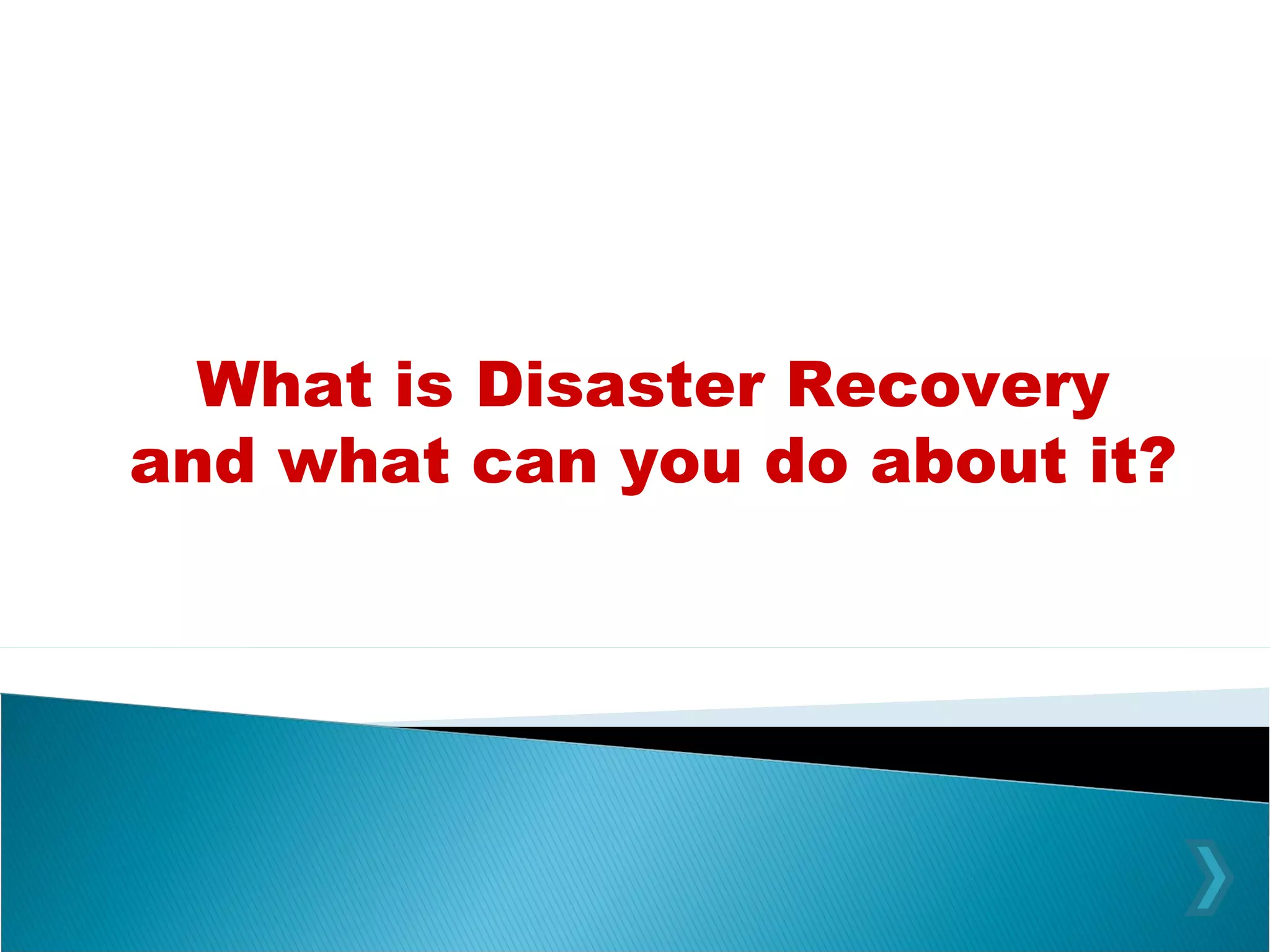 What is Disaster Recovery and what can you do about it?